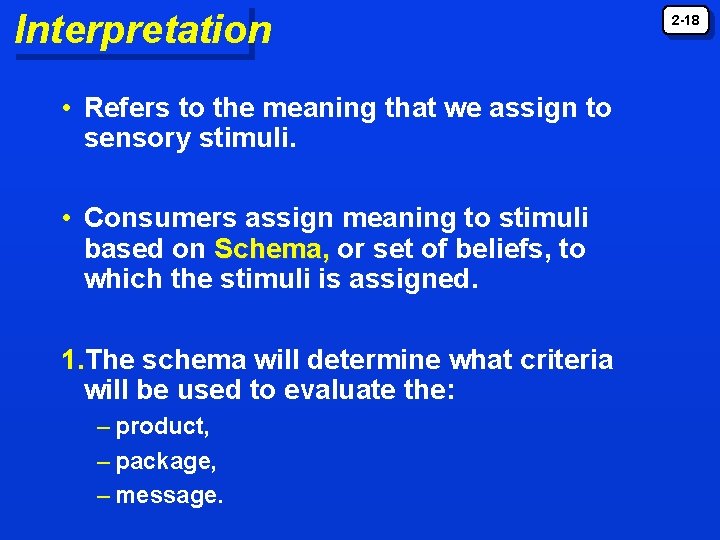 Interpretation

2-18

• Refers to the meaning that we assign to sensory stimuli.

• Consumers assign meaning to stimuli based on Schema, or set of beliefs, to which the stimuli is assigned.

1. The schema will determine what criteria will be used to evaluate the:

– product,

– package,

– message.